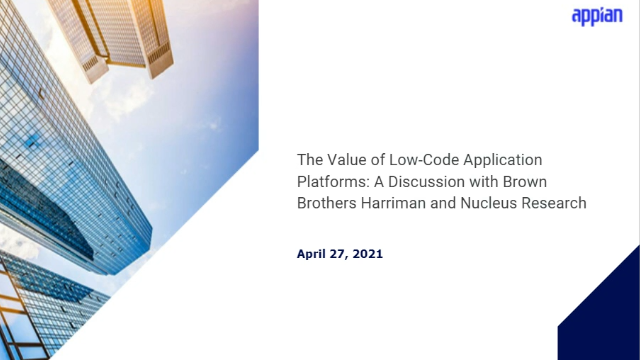 appian

The Value of Low-Code Application Platforms: A Discussion with Brown Brothers Harriman and Nucleus Research

April 27, 2021